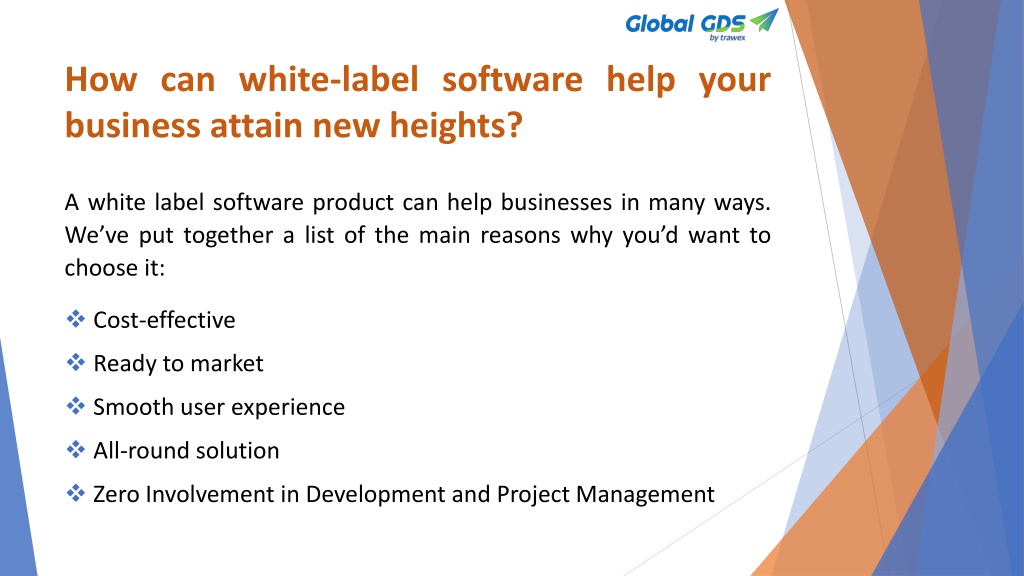 Global GDS
by trawex

How can white-label software help your business attain new heights?

A white label software product can help businesses in many ways. We've put together a list of the main reasons why you'd want to choose it:

❖ Cost-effective
❖ Ready to market
❖ Smooth user experience
❖ All-round solution
❖ Zero Involvement in Development and Project Management